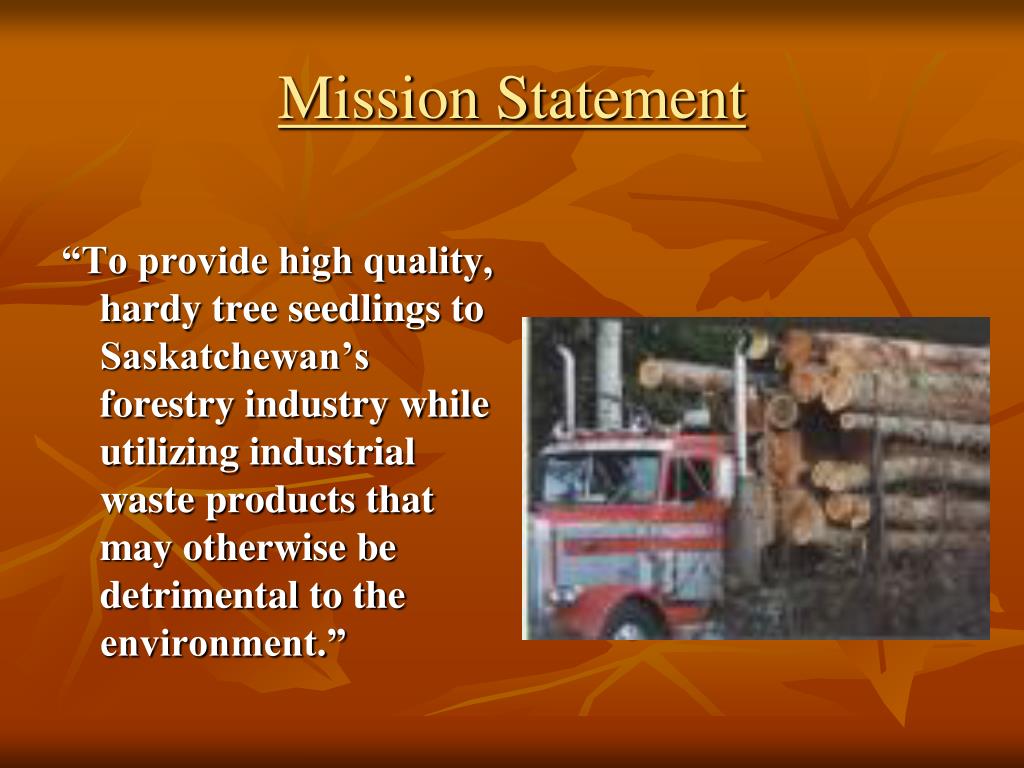 Mission Statement

“To provide high quality, hardy tree seedlings to Saskatchewan’s forestry industry while utilizing industrial waste products that may otherwise be detrimental to the environment.”